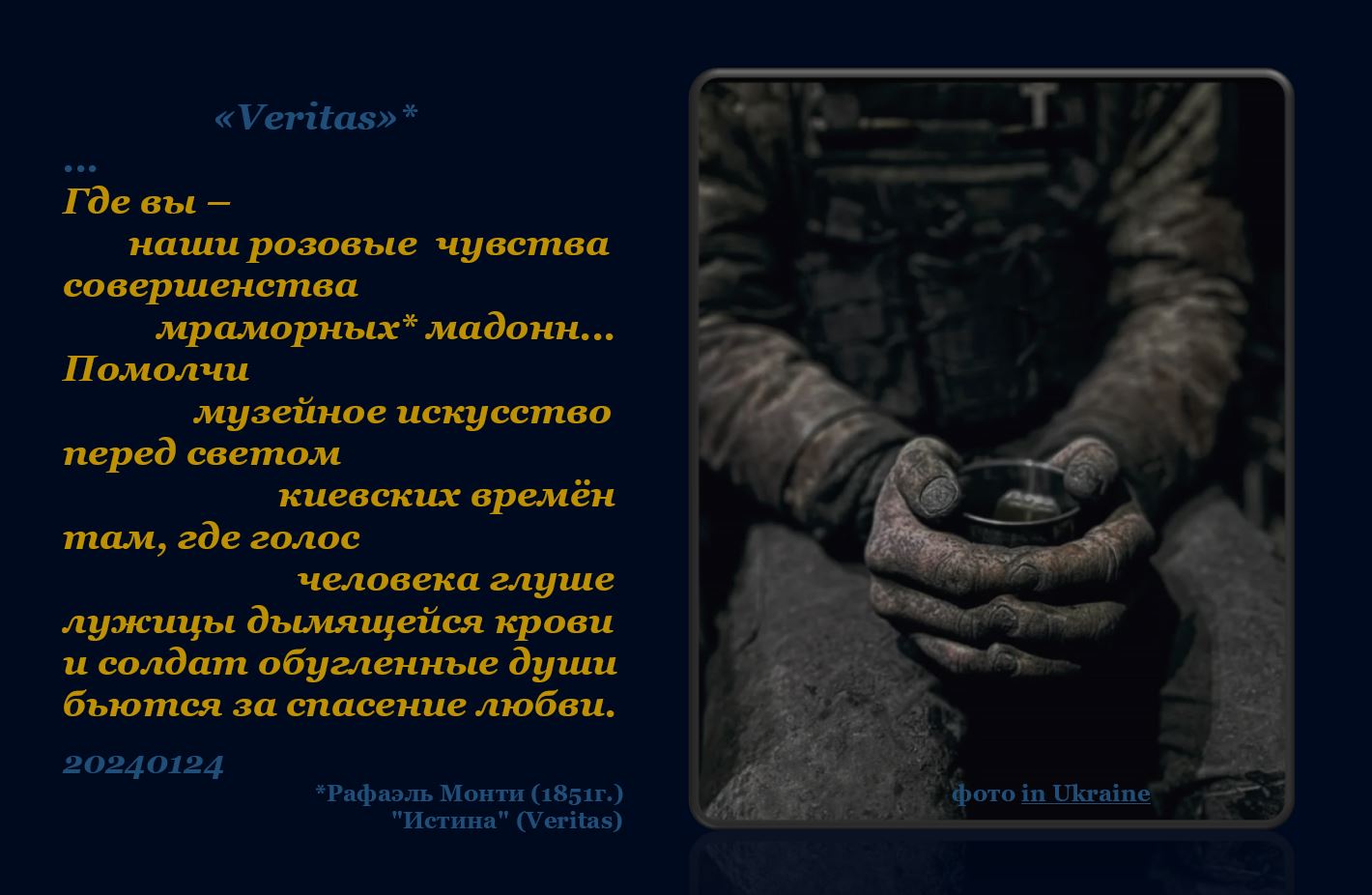 «Veritas»*

...
Где вы –
наши розовые чувства
совершенства
мраморных* мадонн...
Помолчи
музейное искусство
перед светом
киевских времён
там, где голос
человека глуше
лужицы дымящейся крови
и солдат обугленные души
бьются за спасение любви.

20240124

*Рафаэль Монти (1851г.)
"Истина" (Veritas)

фото in Ukraine